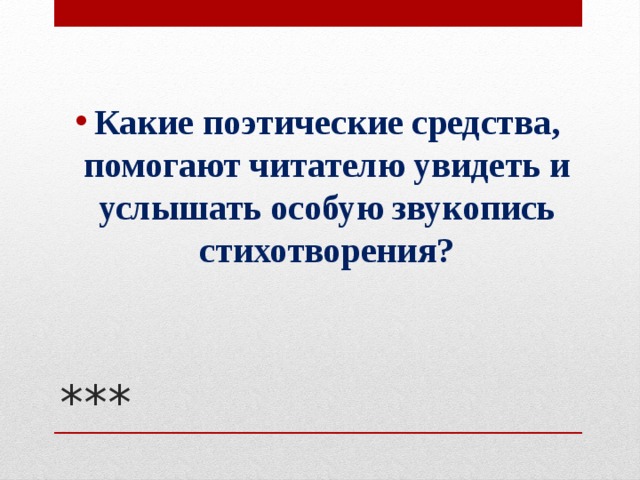 • Какие поэтические средства, помогают читателю увидеть и услышать особую звукопись стихотворения?

***